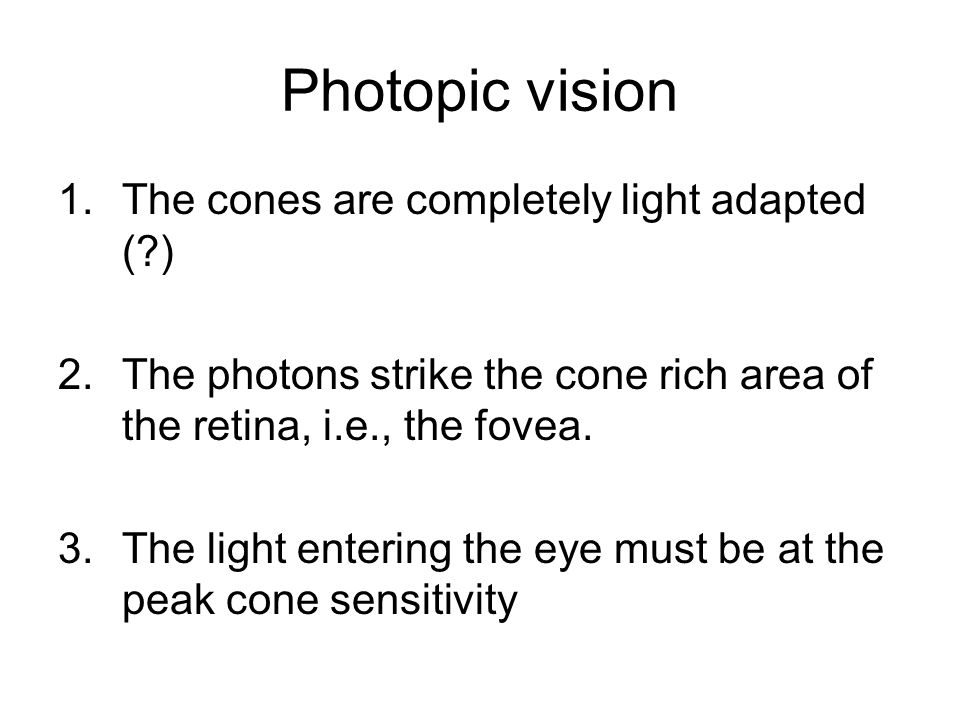 Photopic vision

1. The cones are completely light adapted (?)

2. The photons strike the cone rich area of the retina, i.e., the fovea.

3. The light entering the eye must be at the peak cone sensitivity